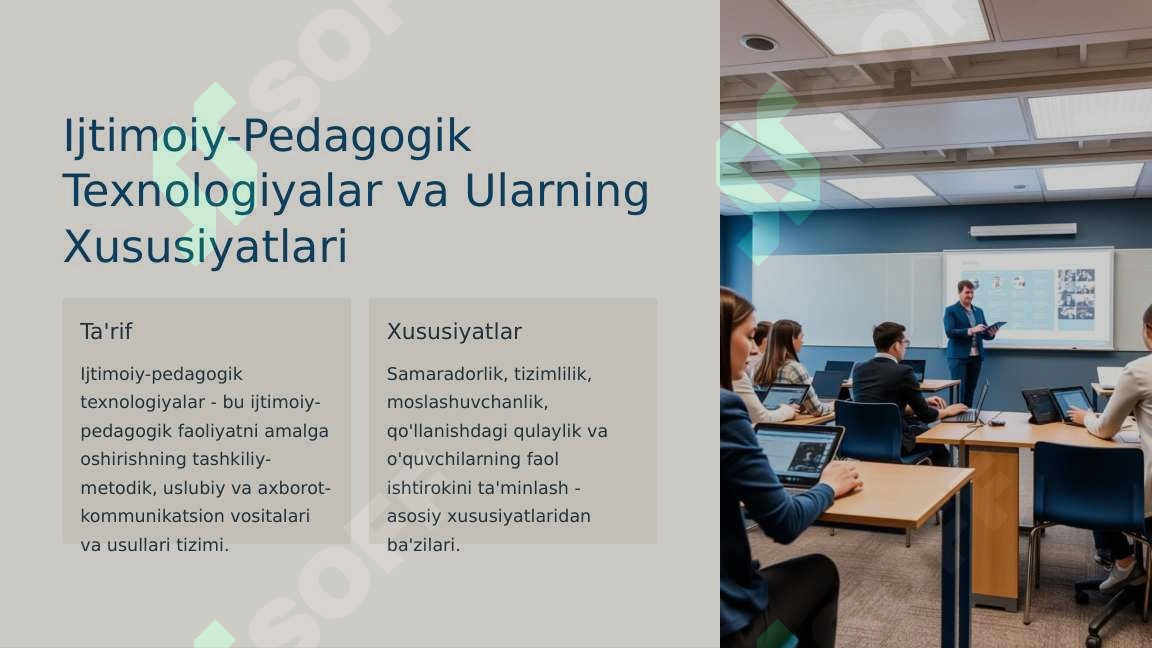 Ijtimoiy-Pedagogik Texnologiyalar va Ularning Xususiyatlari

Ta'rif

Ijtimoiy-pedagogik texnologiyalar - bu ijtimoiy-pedagogik faoliyatni amalga oshirishning tashkiliy-metodik, uslubiy va axborot-kommunikatsion vositalari va usullari tizimi.

Xususiyatlar

Samaradorlik, tizimlilik, moslashuvchanlik, qo'llanishdagi qulaylik va o'quvchilarning faol ishtirokini ta'minlash - asosiy xususiyatlaridan ba'zilari.